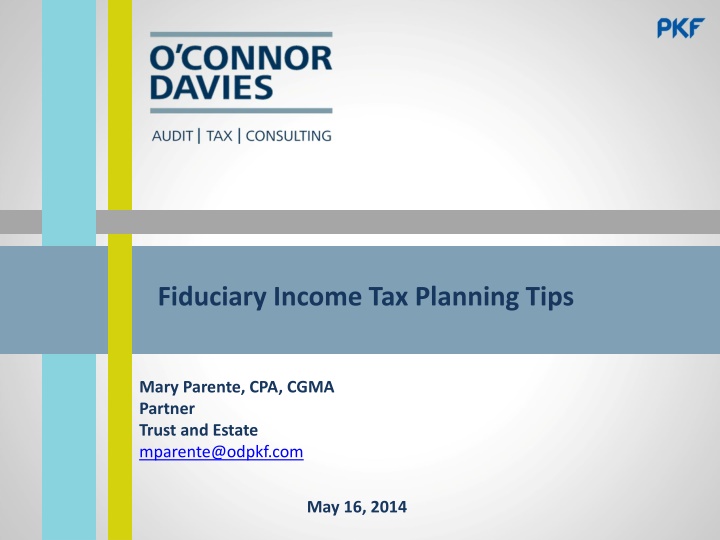 O'CONNOR DAVIES

AUDIT | TAX | CONSULTING

PKF

Fiduciary Income Tax Planning Tips

Mary Parente, CPA, CGMA
Partner
Trust and Estate
mparente@odpkf.com

May 16, 2014